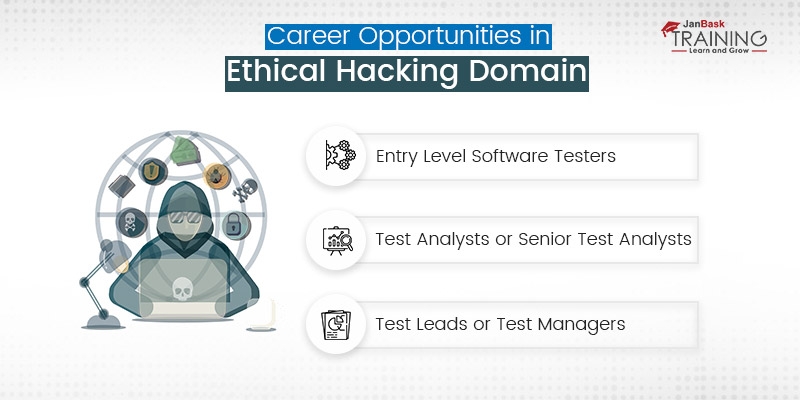 Career Opportunities in
Ethical Hacking Domain

JanBask
TRAINING
Learn and Grow

Entry Level Software Testers

Test Analysts or Senior Test Analysts

Test Leads or Test Managers